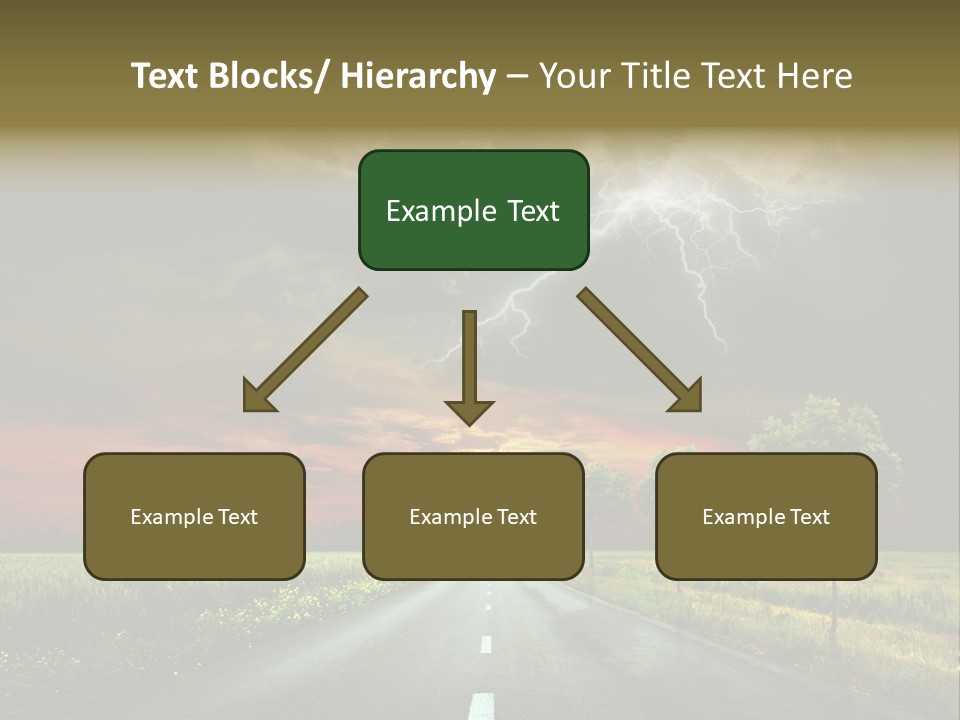 Text Blocks/ Hierarchy – Your Title Text Here

Example Text

Example Text

Example Text

Example Text